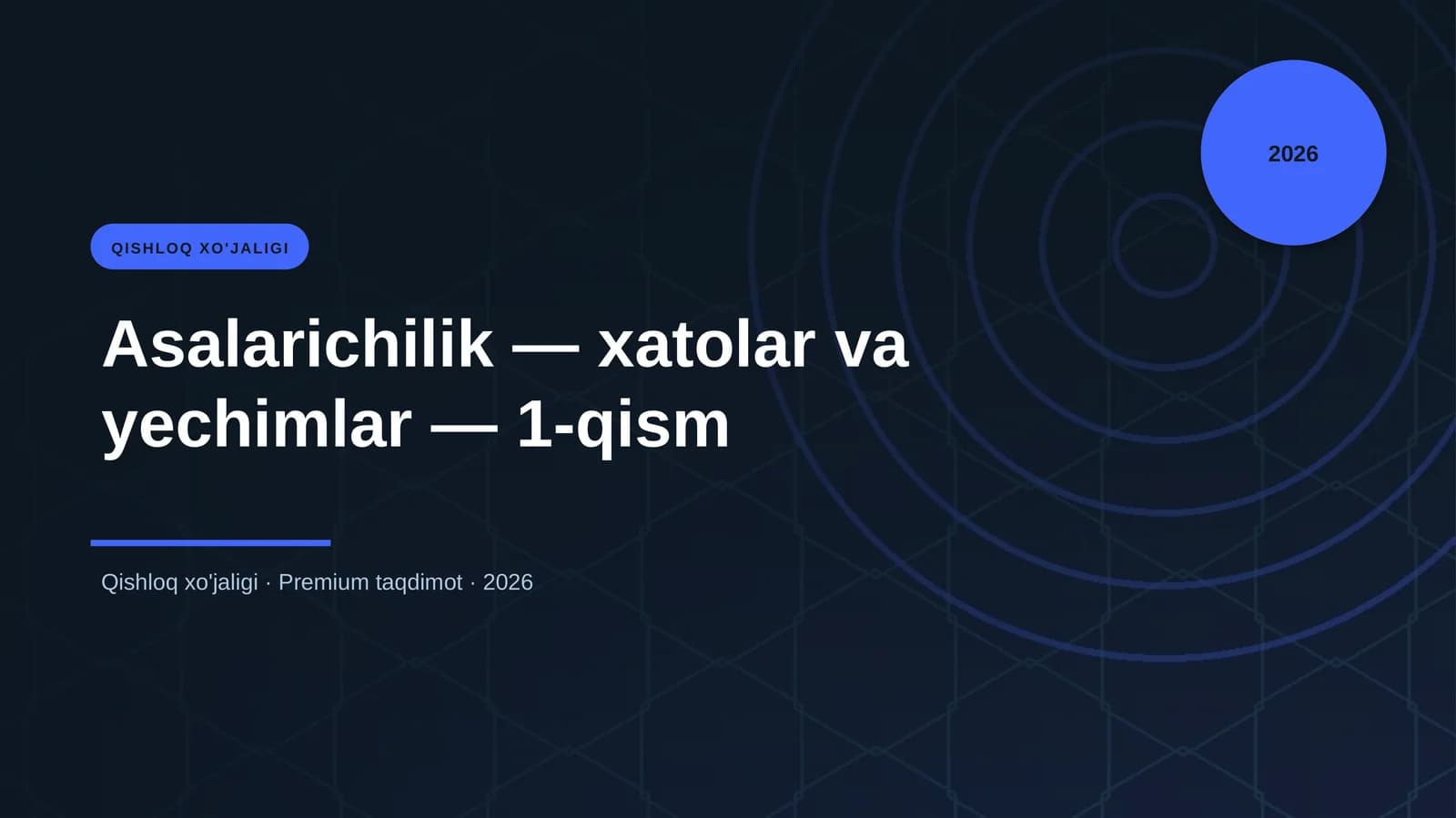 2026

QISHLOQ XO'JALIGI

Asalarichilik — xatolar va yechimlar — 1-qism

Qishloq xo'jaligi · Premium taqdimot · 2026